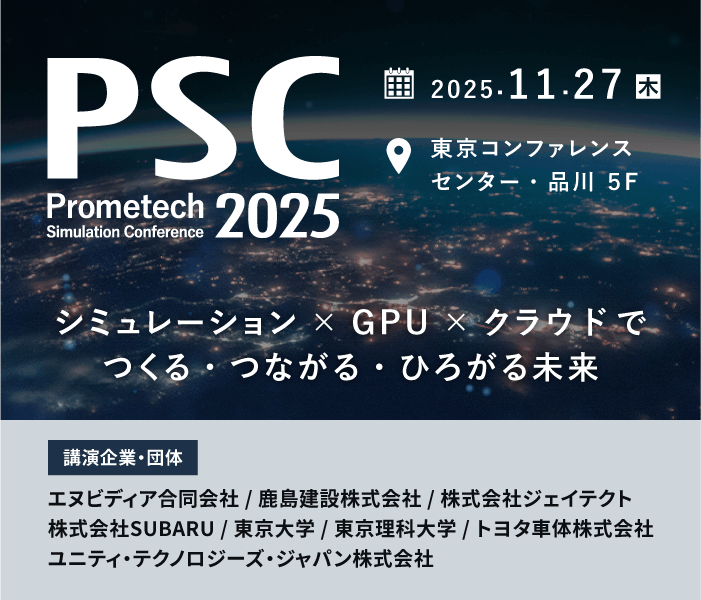 PSC
Prometech
Simulation Conference
2025

2025.11.27 木

東京コンファレンスセンター・品川 5F

シミュレーション × GPU × クラウドで
つくる・つながる・ひろがる未来

講演企業・団体

エヌビディア合同会社 / 鹿島建設株式会社 / 株式会社ジェイテクト
株式会社SUBARU / 東京大学 / 東京理科大学 / トヨタ車体株式会社
ユニティ・テクノロジーズ・ジャパン株式会社